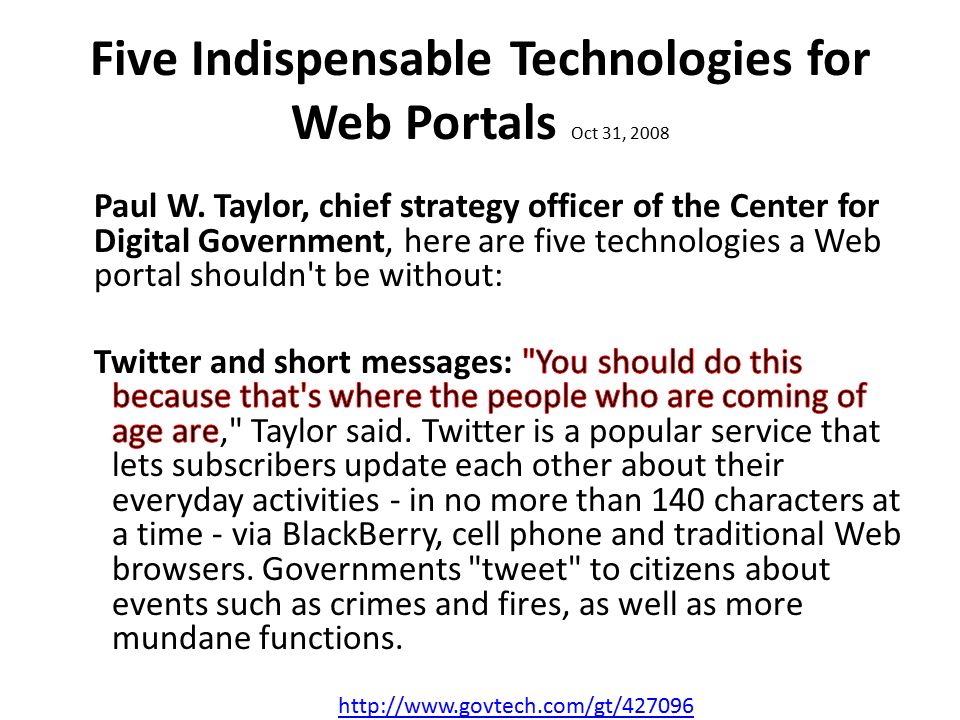 Five Indispensable Technologies for Web Portals Oct 31, 2008

Paul W. Taylor, chief strategy officer of the Center for Digital Government, here are five technologies a Web portal shouldn't be without:

Twitter and short messages: "You should do this because that's where the people who are coming of age are," Taylor said. Twitter is a popular service that lets subscribers update each other about their everyday activities - in no more than 140 characters at a time - via BlackBerry, cell phone and traditional Web browsers. Governments "tweet" to citizens about events such as crimes and fires, as well as more mundane functions.

http://www.govtech.com/gt/427096